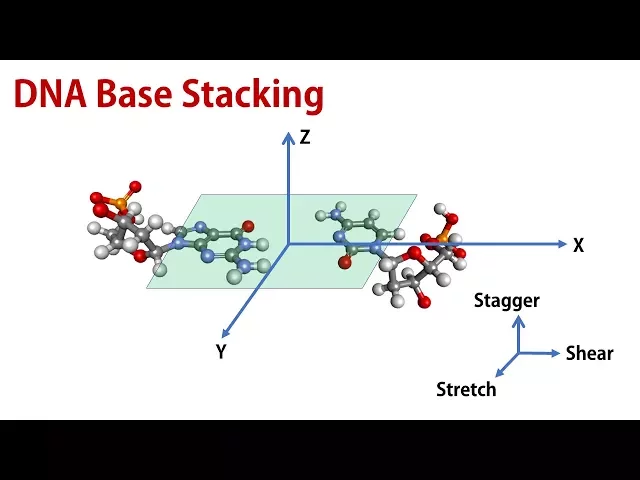 DNA Base Stacking

Z

X

Y

Stagger

Shear

Stretch